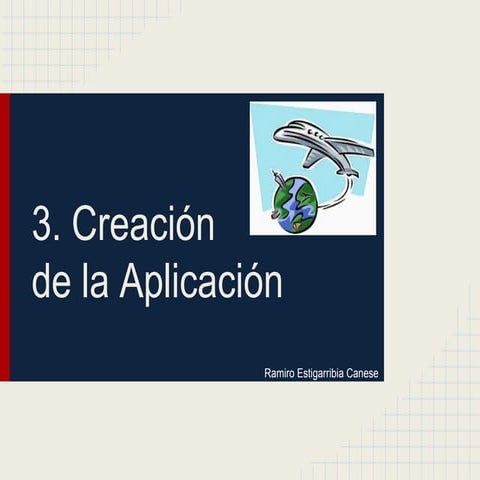 3. Creación de la Aplicación

Ramiro Estigarribia Canese